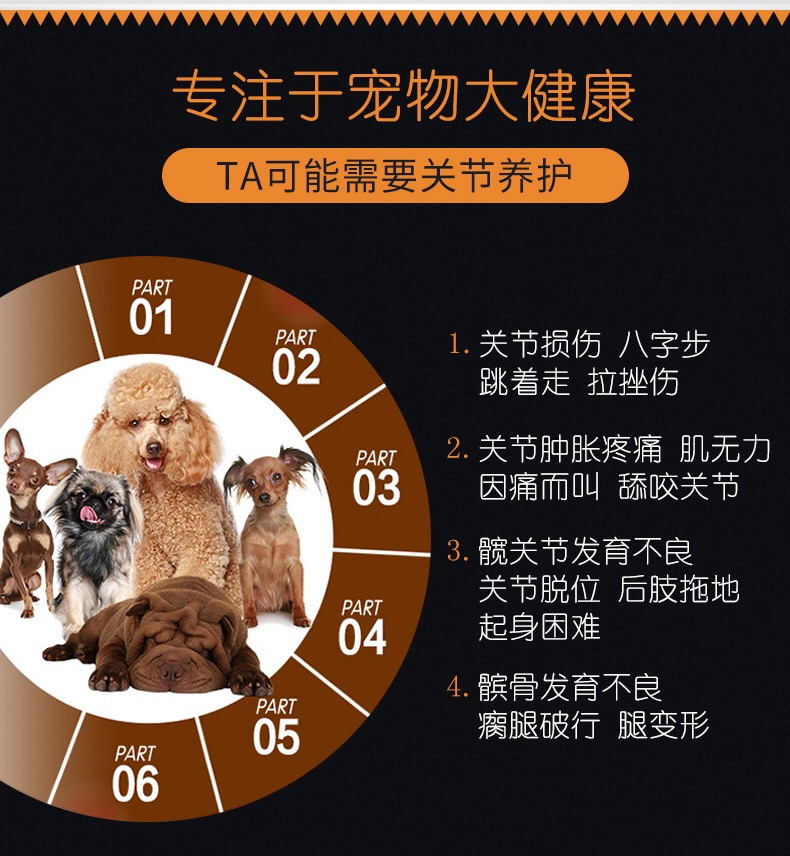 专注于宠物大健康

TA可能需要关节养护

PART 01

PART 02

PART 03

PART 04

PART 05

PART 06

1. 关节损伤 八字步
跳着走 拉挫伤

2. 关节肿胀疼痛 肌无力
因痛而叫 舔咬关节

3. 髋关节发育不良
关节脱位 后肢拖地
起身困难

4. 髌骨发育不良
瘸腿破行 腿变形